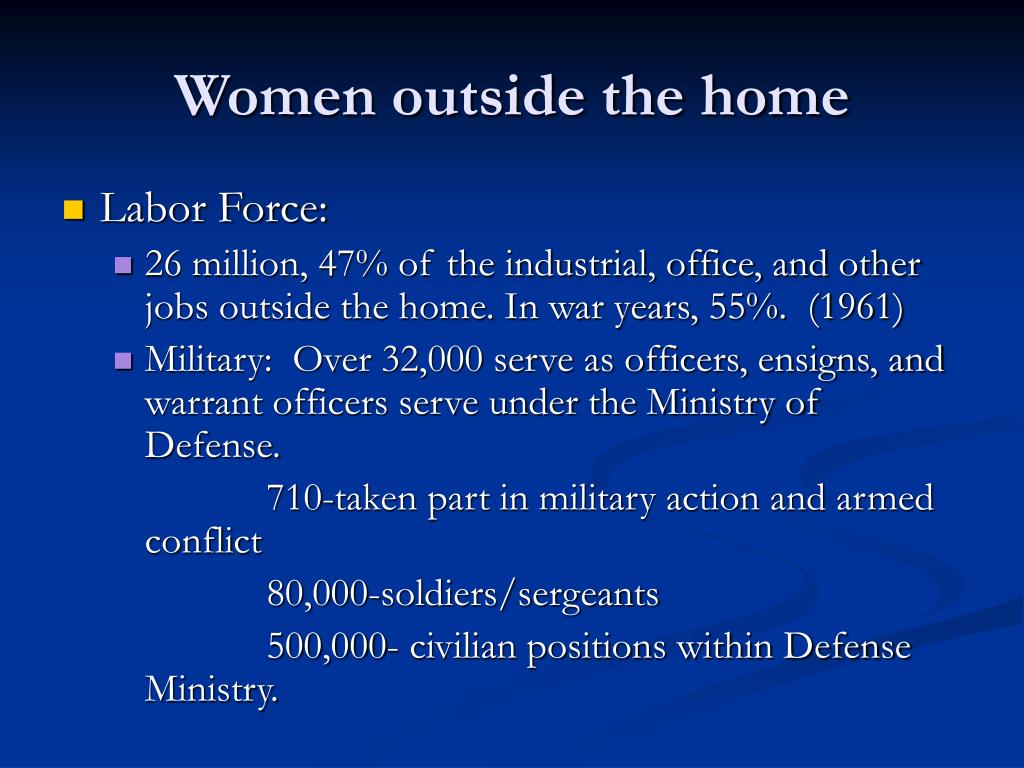 Women outside the home

Labor Force:

26 million, 47% of the industrial, office, and other jobs outside the home. In war years, 55%. (1961)

Military: Over 32,000 serve as officers, ensigns, and warrant officers serve under the Ministry of Defense.

710-taken part in military action and armed conflict

80,000-soldiers/sergeants

500,000- civilian positions within Defense Ministry.